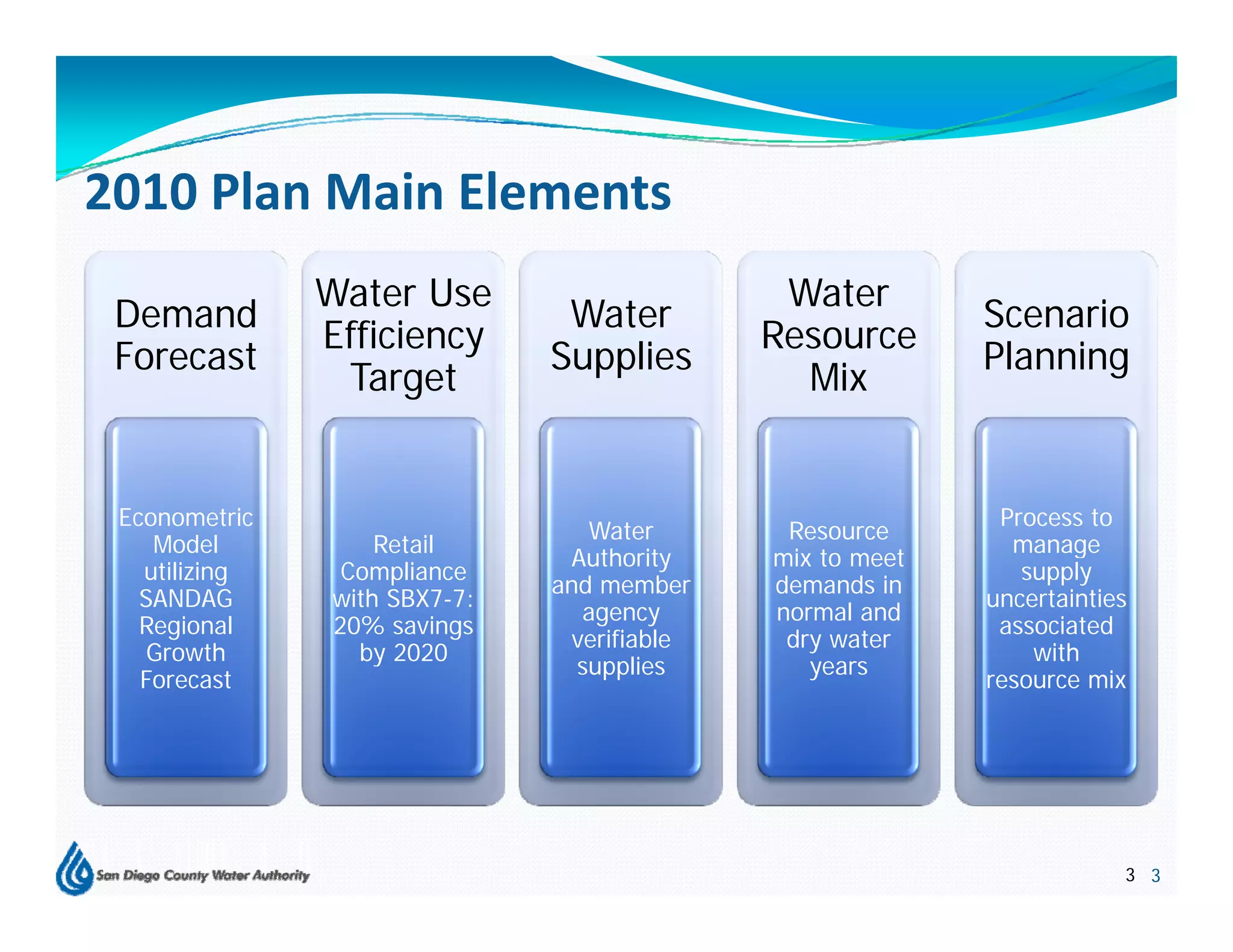 2010 Plan Main Elements

Demand Forecast

Econometric Model utilizing SANDAG Regional Growth Forecast

Water Use Efficiency Target

Retail Compliance with SBX7-7: 20% savings by 2020

Water Supplies

Water Authority and member agency verifiable supplies

Water Resource Mix

Resource mix to meet demands in normal and dry water years

Scenario Planning

Process to manage supply uncertainties associated with resource mix

San Diego County Water Authority

3 3